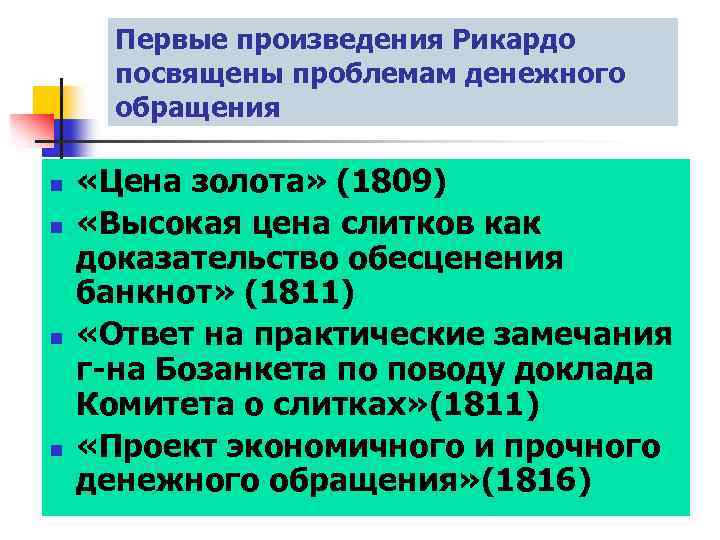 Первые произведения Рикардо посвящены проблемам денежного обращения

- «Цена золота» (1809)
- «Высокая цена слитков как доказательство обесценения банкнот» (1811)
- «Ответ на практические замечания г-на Бозанкета по поводу доклада Комитета о слитках»(1811)
- «Проект экономичного и прочного денежного обращения»(1816)